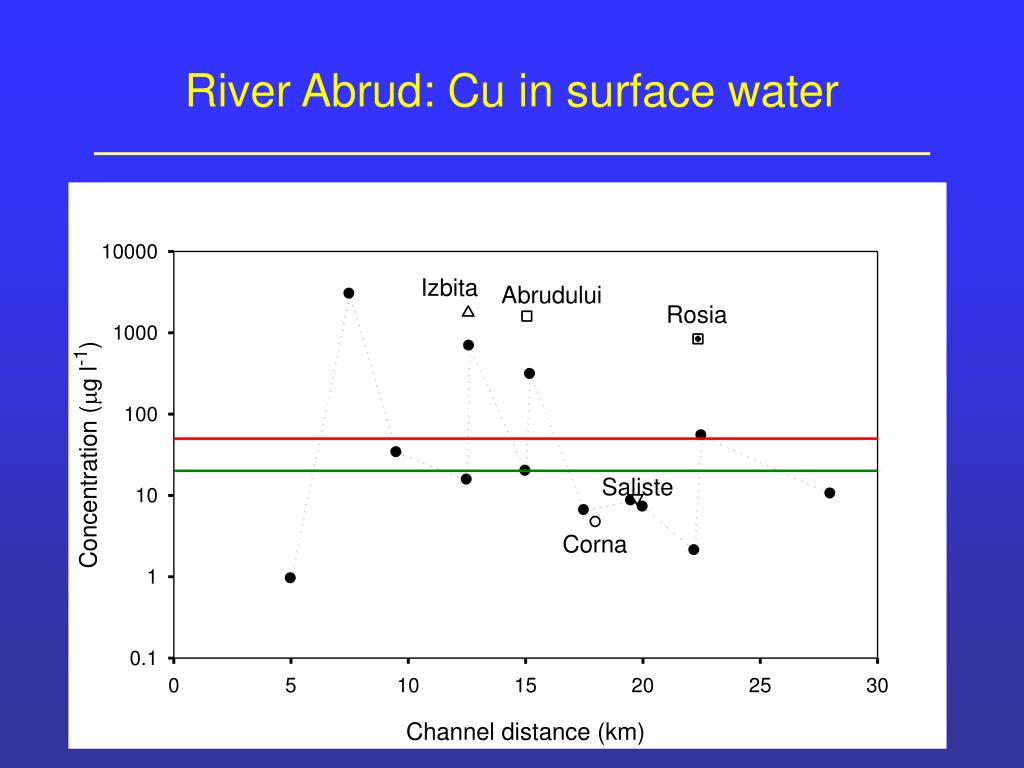 River Abrud: Cu in surface water

Concentration ($\mu$g l$^{-1}$)

10000
1000
100
10
1
0.1

Izbita
Abrudului
Rosia
Saliste
Corna

0 5 10 15 20 25 30

Channel distance (km)